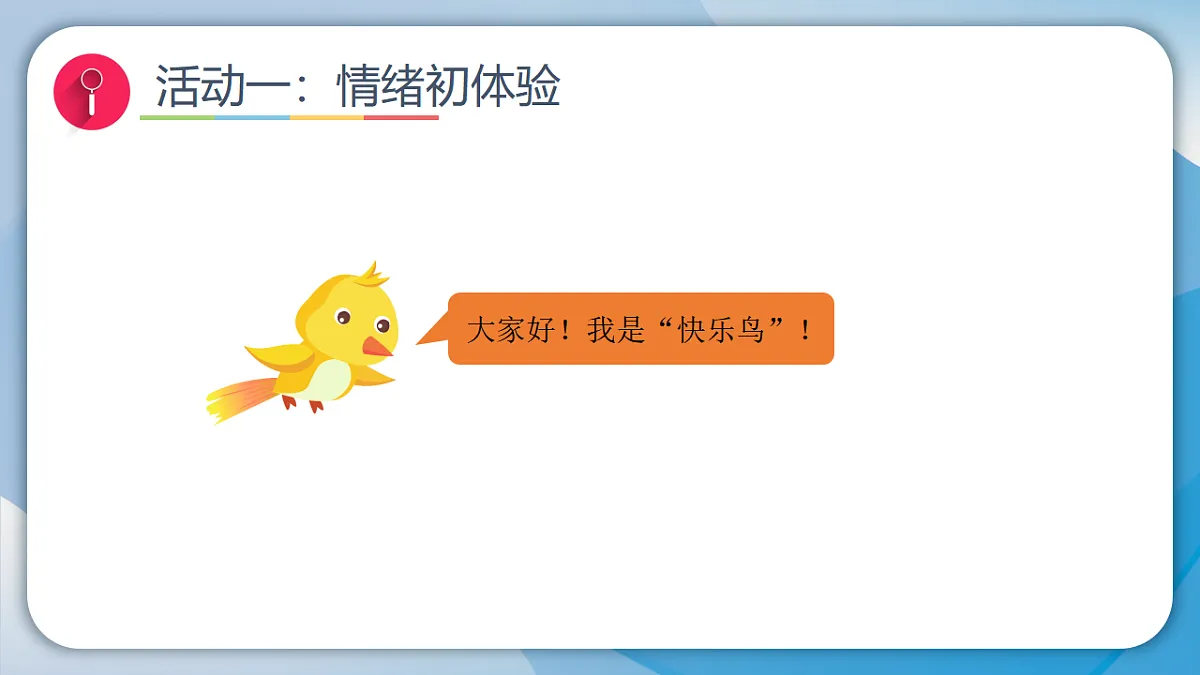 活动一：情绪初体验

大家好！我是“快乐鸟”！